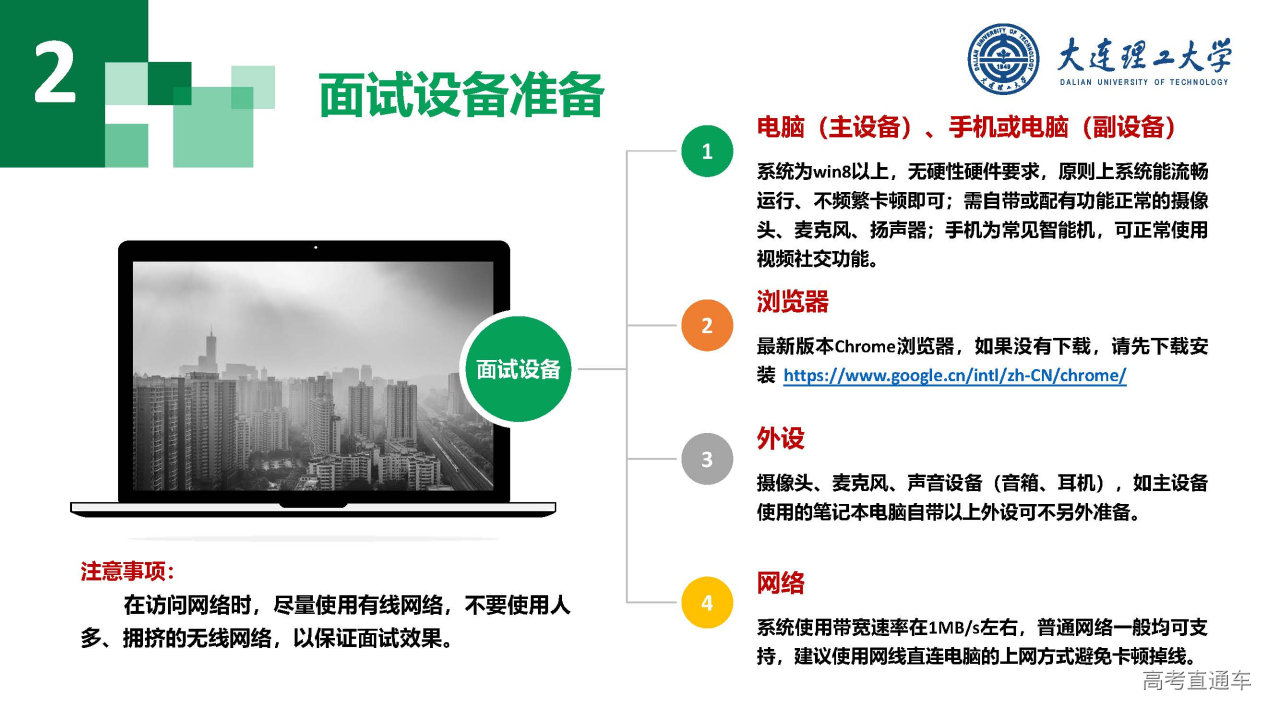 2

面试设备准备

大连理工大学
DALIAN UNIVERSITY OF TECHNOLOGY

面试设备

1
电脑（主设备）、手机或电脑（副设备）
系统为win8以上，无硬性硬件要求，原则上系统能流畅运行、不频繁卡顿即可；需自带或配有功能正常的摄像头、麦克风、扬声器；手机为常见智能机，可正常使用视频社交功能。

2
浏览器
最新版本Chrome浏览器，如果没有下载，请先下载安装 https://www.google.cn/intl/zh-CN/chrome/

3
外设
摄像头、麦克风、声音设备（音箱、耳机），如主设备使用的笔记本电脑自带以上外设可不另外准备。

4
网络
系统使用带宽速率在1MB/s左右，普通网络一般均可支持，建议使用网线直连电脑的上网方式避免卡顿掉线。

注意事项：
在访问网络时，尽量使用有线网络，不要使用人多、拥挤的无线网络，以保证面试效果。

高考直通车